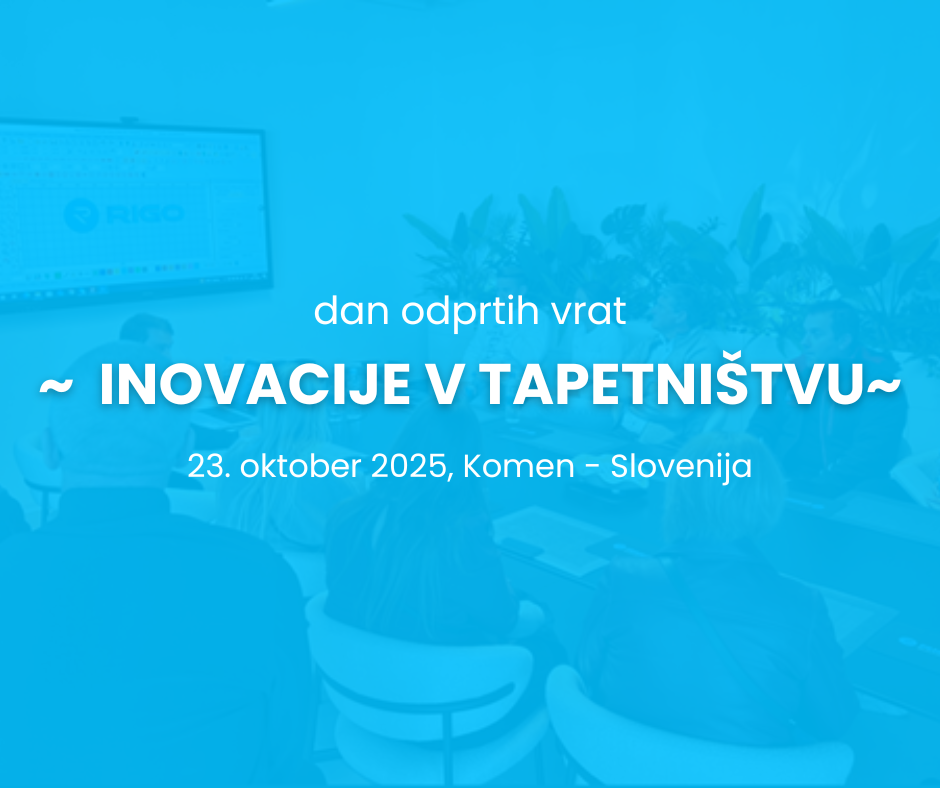 RIGO

dan odprtih vrat

~ INOVACIJE V TAPETNIŠTVU~

23. oktober 2025, Komen - Slovenija